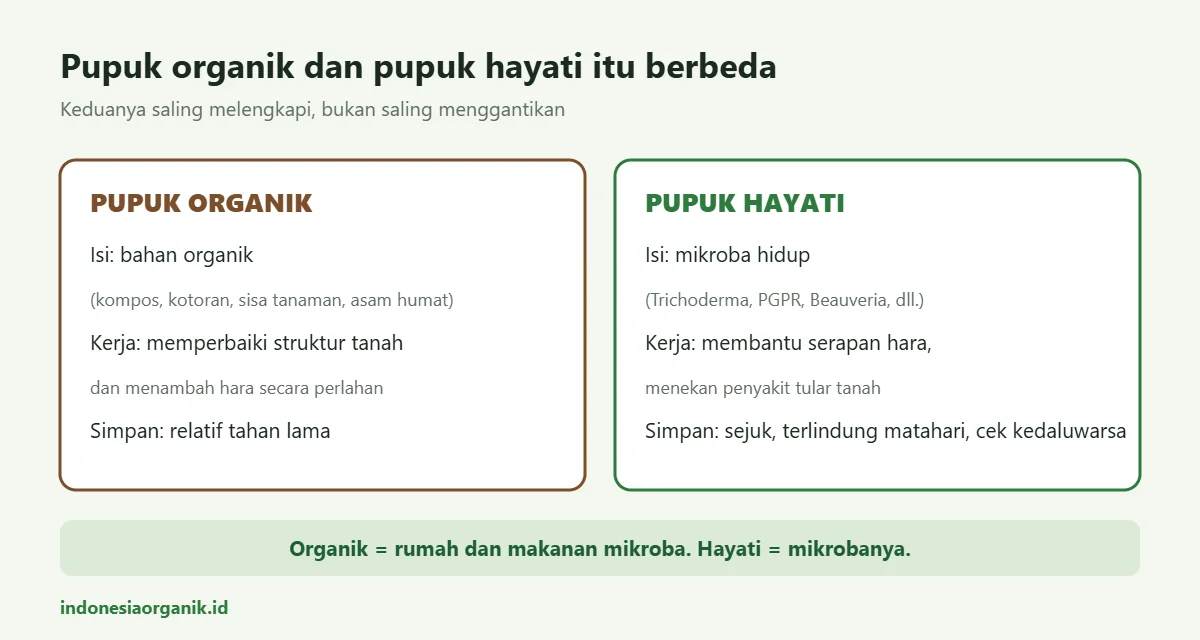 Pupuk organik dan pupuk hayati itu berbeda

Keduanya saling melengkapi, bukan saling menggantikan

PUPUK ORGANIK

Isi: bahan organik

(kompos, kotoran, sisa tanaman, asam humat)

Kerja: memperbaiki struktur tanah

dan menambah hara secara perlahan

Simpan: relatif tahan lama

PUPUK HAYATI

Isi: mikroba hidup

(Trichoderma, PGPR, Beauveria, dll.)

Kerja: membantu serapan hara,

menekan penyakit tular tanah

Simpan: sejuk, terlindung matahari, cek kedaluwarsa

Organik = rumah dan makanan mikroba. Hayati = mikrobanya.

indonesiaorganik.id